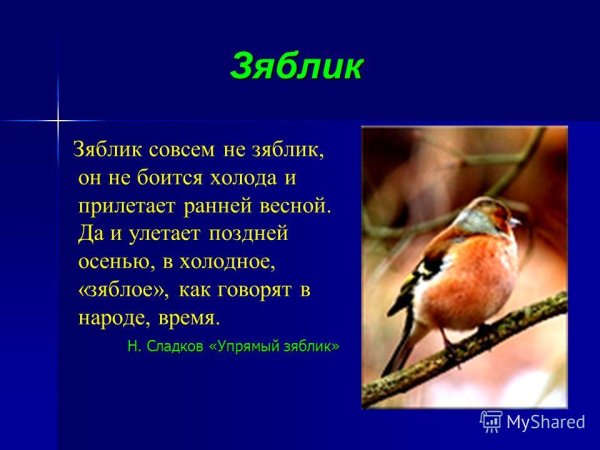 Зяблик

Зяблик совсем не зяблик, он не боится холода и прилетает ранней весной. Да и улетает поздней осенью, в холодное, «зяблое», как говорят в народе, время.

Н. Сладков «Упрямый зяблик»

MyShared